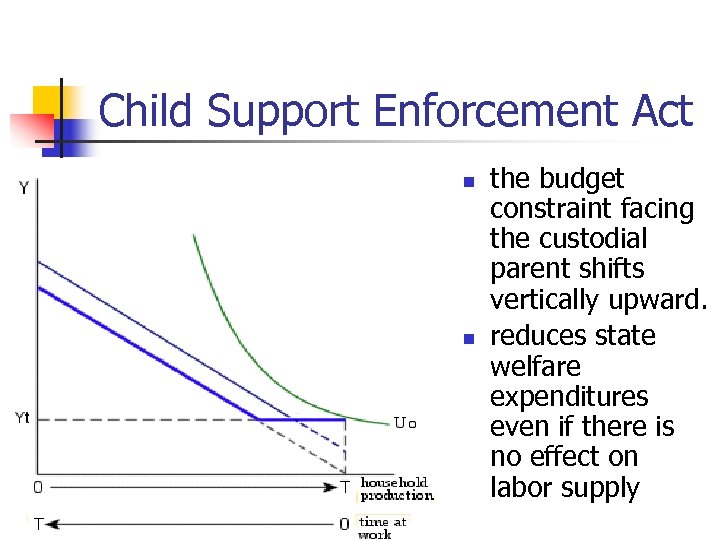 Child Support Enforcement Act

Y

Yt

Uo

0

T

household production

T

0

time at work

- the budget constraint facing the custodial parent shifts vertically upward.
- reduces state welfare expenditures even if there is no effect on labor supply